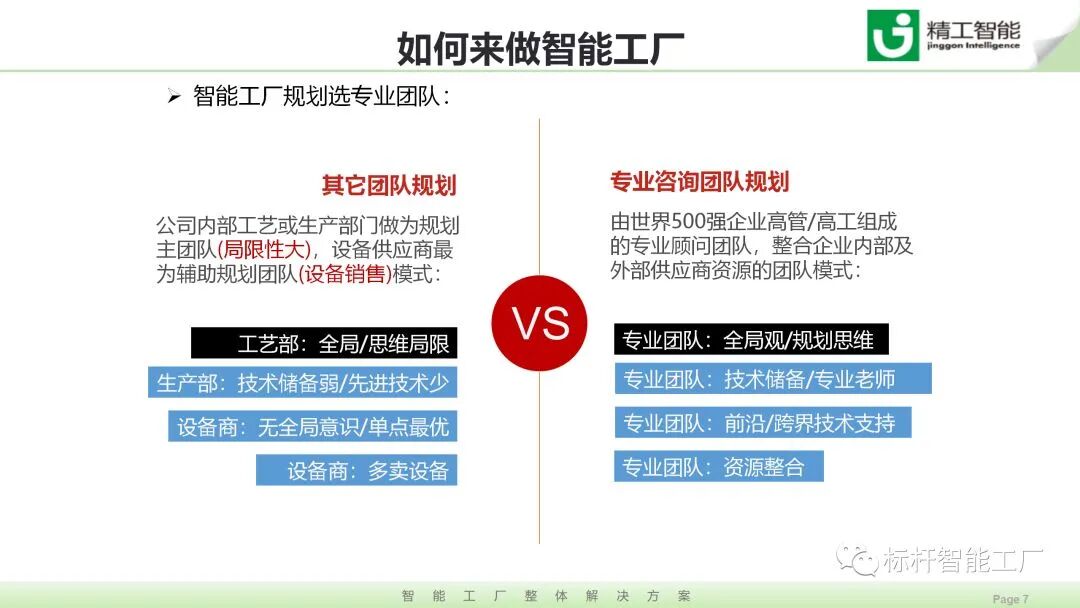 如何来做智能工厂

精工智能
jinggon Intelligence

➢ 智能工厂规划选专业团队：

其它团队规划

公司内部工艺或生产部门做为规划主团队(局限性大)，设备供应商最为辅助规划团队(设备销售)模式：

工艺部：全局/思维局限

生产部：技术储备弱/先进技术少

设备商：无全局意识/单点最优

设备商：多卖设备

VS

专业咨询团队规划

由世界500强企业高管/高工组成的专业顾问团队，整合企业内部及外部供应商资源的团队模式：

专业团队：全局观/规划思维

专业团队：技术储备/专业老师

专业团队：前沿/跨界技术支持

专业团队：资源整合

标杆智能工厂

智 能 工 厂 整 体 解 决 方 案

Page 7